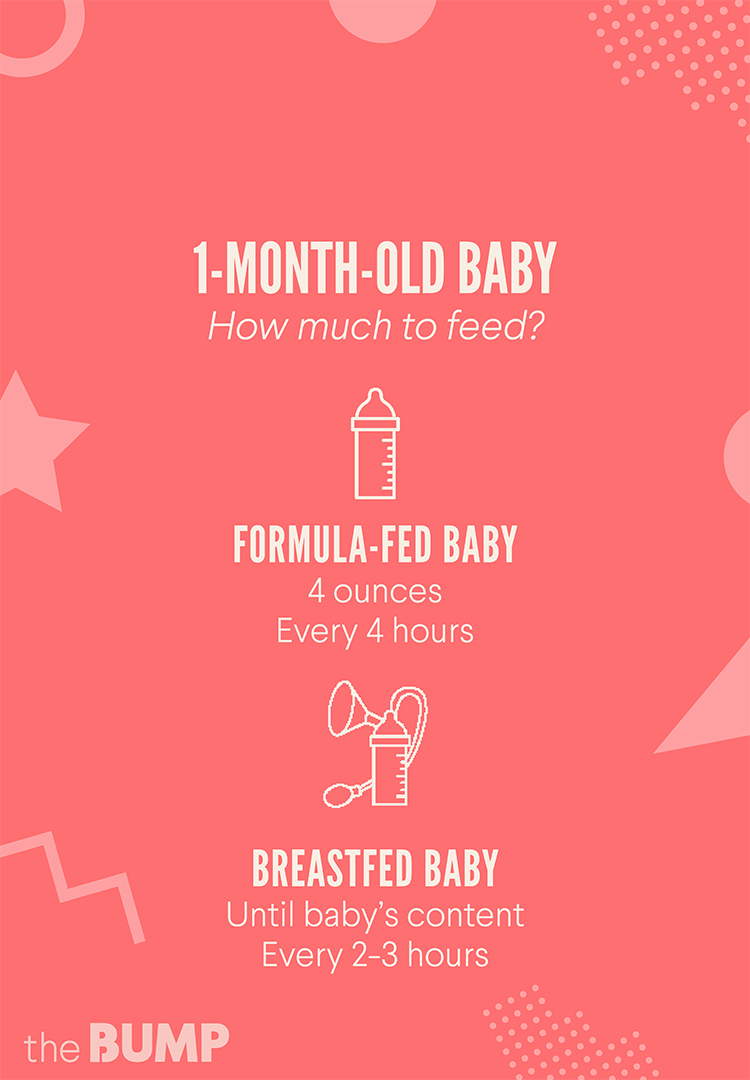 1-MONTH-OLD BABY
How much to feed?

FORMULA-FED BABY
4 ounces
Every 4 hours

BREASTFED BABY
Until baby's content
Every 2-3 hours

the BUMP